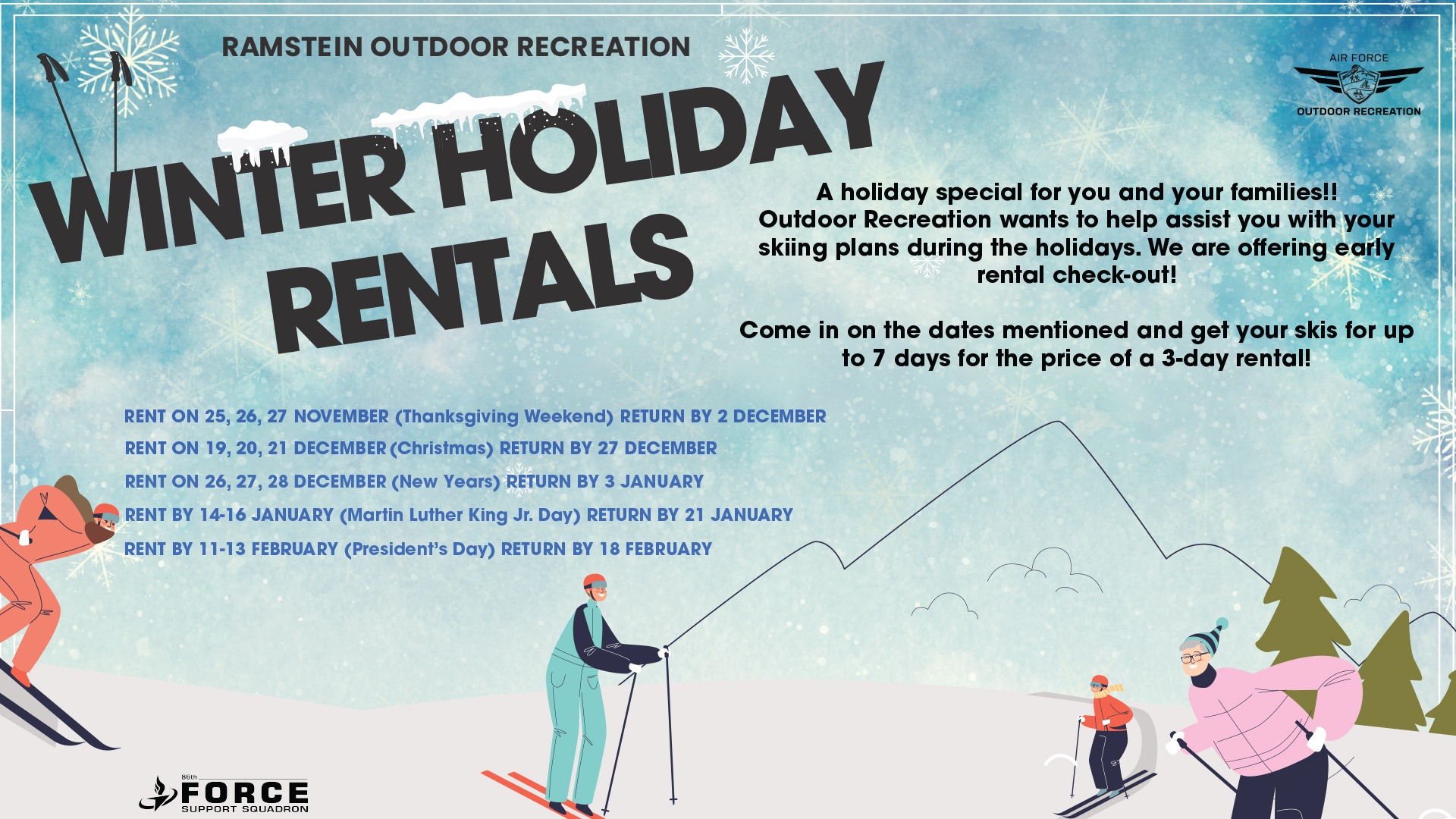 RAMSTEIN OUTDOOR RECREATION

AIR FORCE
OUTDOOR RECREATION

WINTER HOLIDAY RENTALS

A holiday special for you and your families!! Outdoor Recreation wants to help assist you with your skiing plans during the holidays. We are offering early rental check-out!

Come in on the dates mentioned and get your skis for up to 7 days for the price of a 3-day rental!

RENT ON 25, 26, 27 NOVEMBER (Thanksgiving Weekend) RETURN BY 2 DECEMBER
RENT ON 19, 20, 21 DECEMBER (Christmas) RETURN BY 27 DECEMBER
RENT ON 26, 27, 28 DECEMBER (New Years) RETURN BY 3 JANUARY
RENT BY 14-16 JANUARY (Martin Luther King Jr. Day) RETURN BY 21 JANUARY
RENT BY 11-13 FEBRUARY (President's Day) RETURN BY 18 FEBRUARY

86th
FORCE
SUPPORT SQUADRON